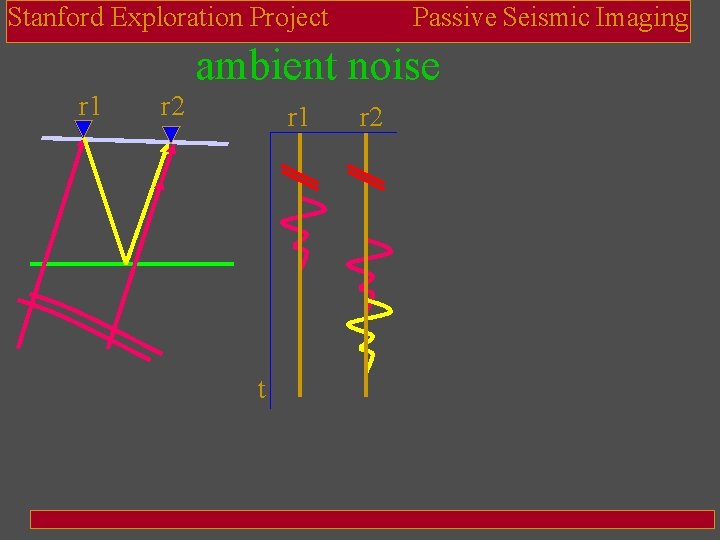 Stanford Exploration Project

Passive Seismic Imaging

ambient noise

r1

r2

r1

r2

t